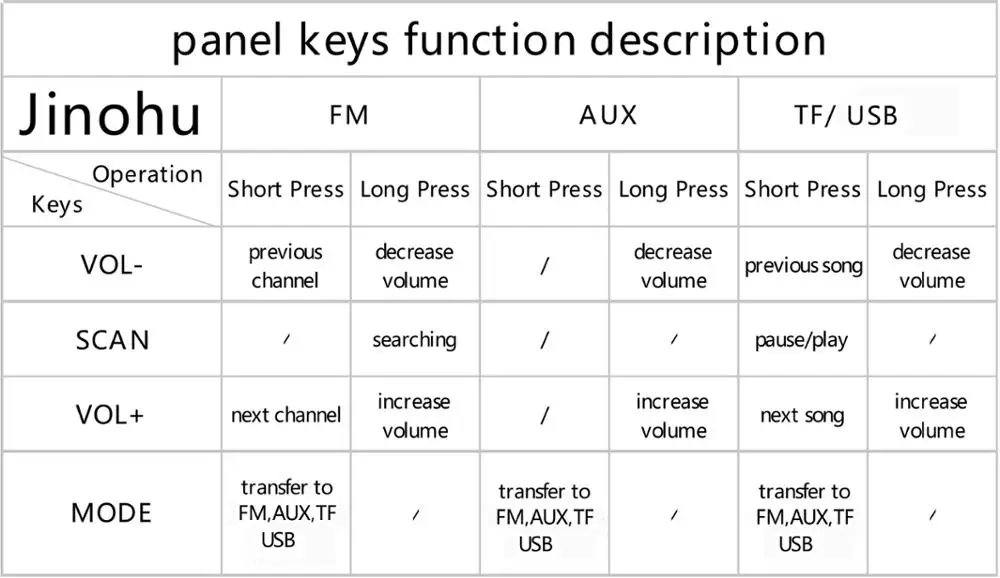 panel keys function description

| Jinohu | FM | | AUX | | TF/ USB | |
|---|---|---|---|---|---|---|
| Operation Keys | Short Press | Long Press | Short Press | Long Press | Short Press | Long Press |
| VOL- | previous channel | decrease volume | / | decrease volume | previous song | decrease volume |
| SCAN | / | searching | / | / | pause/play | / |
| VOL+ | next channel | increase volume | / | increase volume | next song | increase volume |
| MODE | transfer to FM,AUX,TF USB | / | transfer to FM,AUX,TF USB | / | transfer to FM,AUX,TF USB | / |